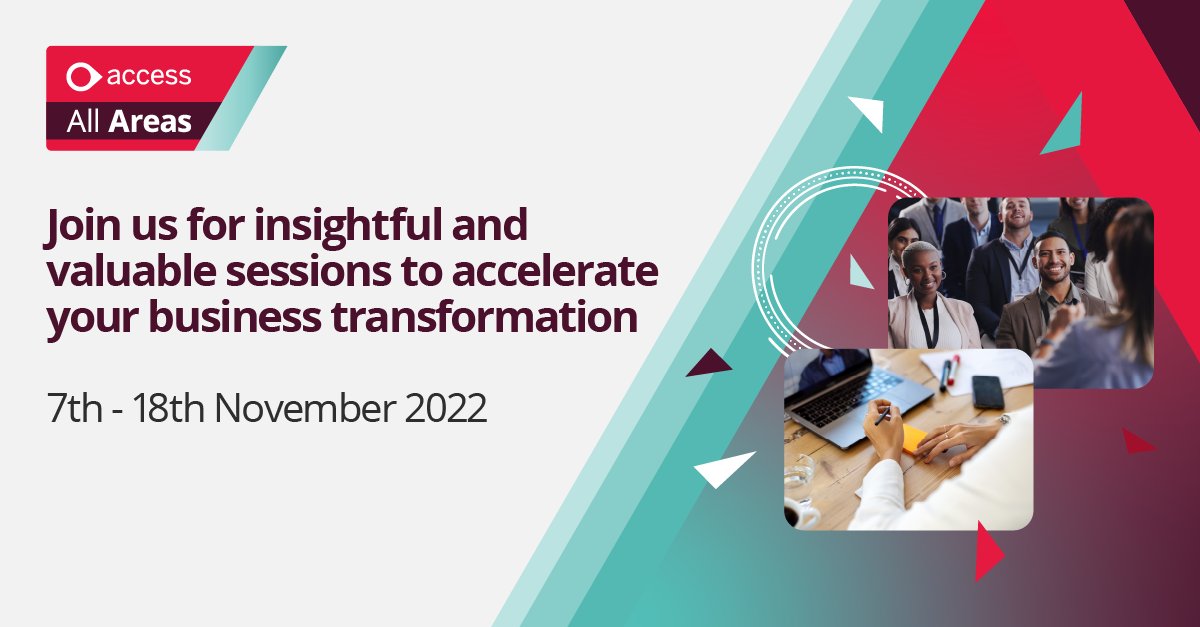 access
All Areas

Join us for insightful and valuable sessions to accelerate your business transformation

7th - 18th November 2022